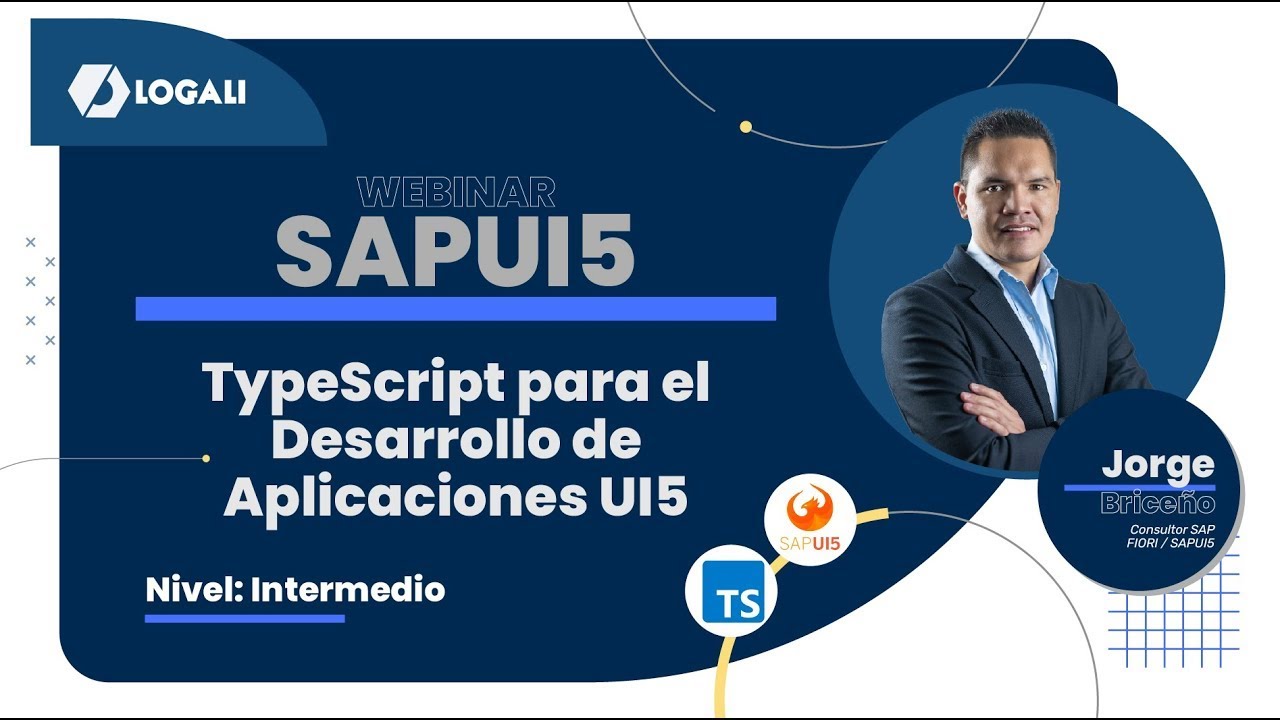 LOGALI

WEBINAR
SAPUI5

TypeScript para el Desarrollo de Aplicaciones UI5

Nivel: Intermedio

SAPUI5

TS

Jorge
Briceño
Consultor SAP
FIORI / SAPUI5